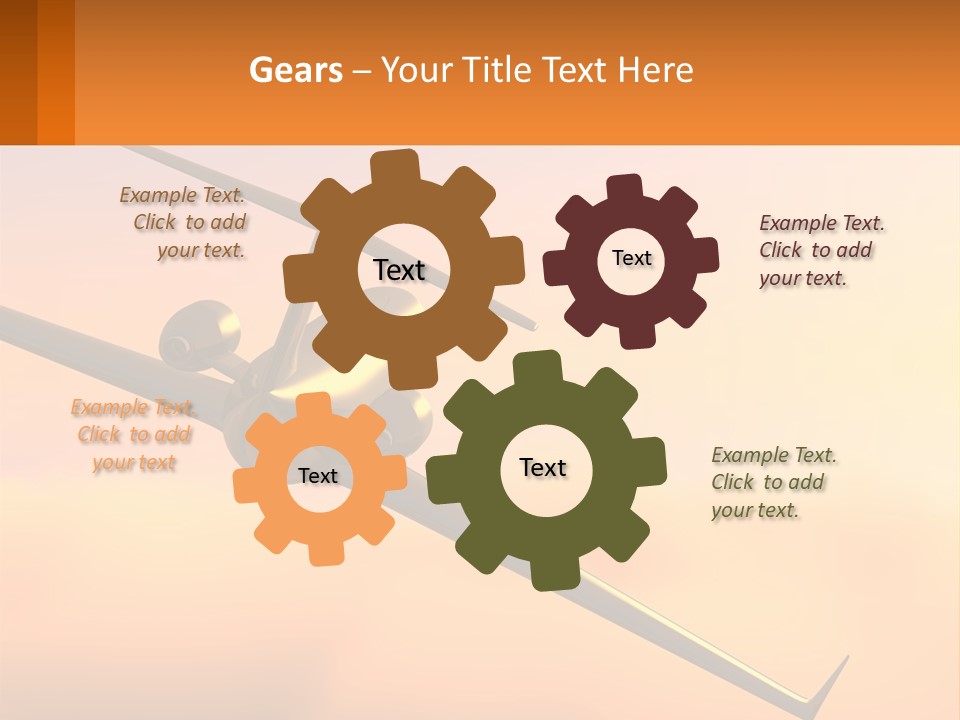 Gears – Your Title Text Here

Example Text. Click to add your text.

Text

Text

Example Text. Click to add your text.

Example Text. Click to add your text

Text

Text

Example Text. Click to add your text.